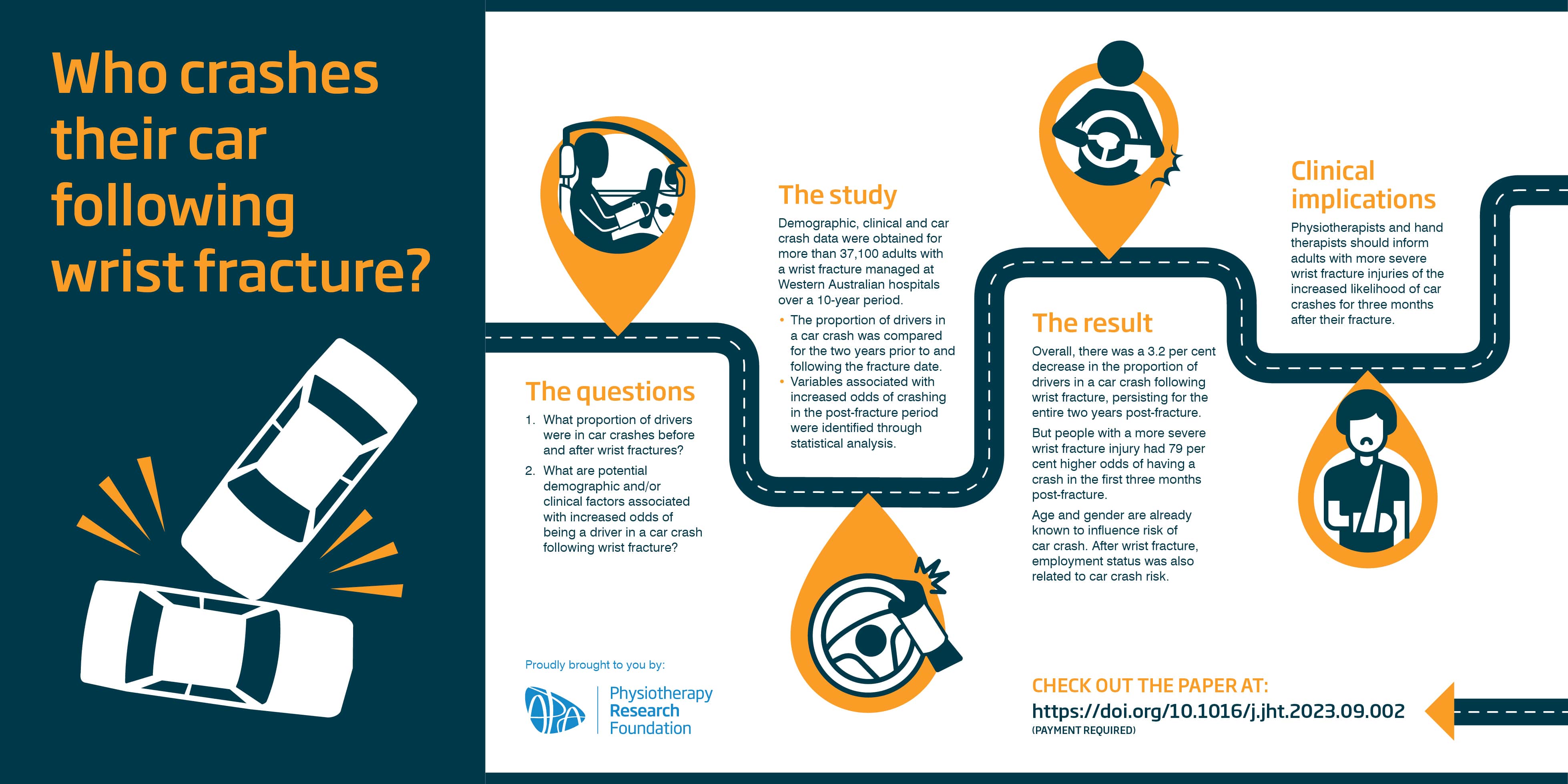 Who crashes their car following wrist fracture?

The questions

1. What proportion of drivers were in car crashes before and after wrist fractures?
2. What are potential demographic and/or clinical factors associated with increased odds of being a driver in a car crash following wrist fracture?

The study

Demographic, clinical and car crash data were obtained for more than 37,100 adults with a wrist fracture managed at Western Australian hospitals over a 10-year period.

• The proportion of drivers in a car crash was compared for the two years prior to and following the fracture date.
• Variables associated with increased odds of crashing in the post-fracture period were identified through statistical analysis.

The result

Overall, there was a 3.2 per cent decrease in the proportion of drivers in a car crash following wrist fracture, persisting for the entire two years post-fracture.

But people with a more severe wrist fracture injury had 79 per cent higher odds of having a crash in the first three months post-fracture.

Age and gender are already known to influence risk of car crash. After wrist fracture, employment status was also related to car crash risk.

Clinical implications

Physiotherapists and hand therapists should inform adults with more severe wrist fracture injuries of the increased likelihood of car crashes for three months after their fracture.

Proudly brought to you by:

APA Physiotherapy Research Foundation

CHECK OUT THE PAPER AT:
https://doi.org/10.1016/j.jht.2023.09.002
(PAYMENT REQUIRED)